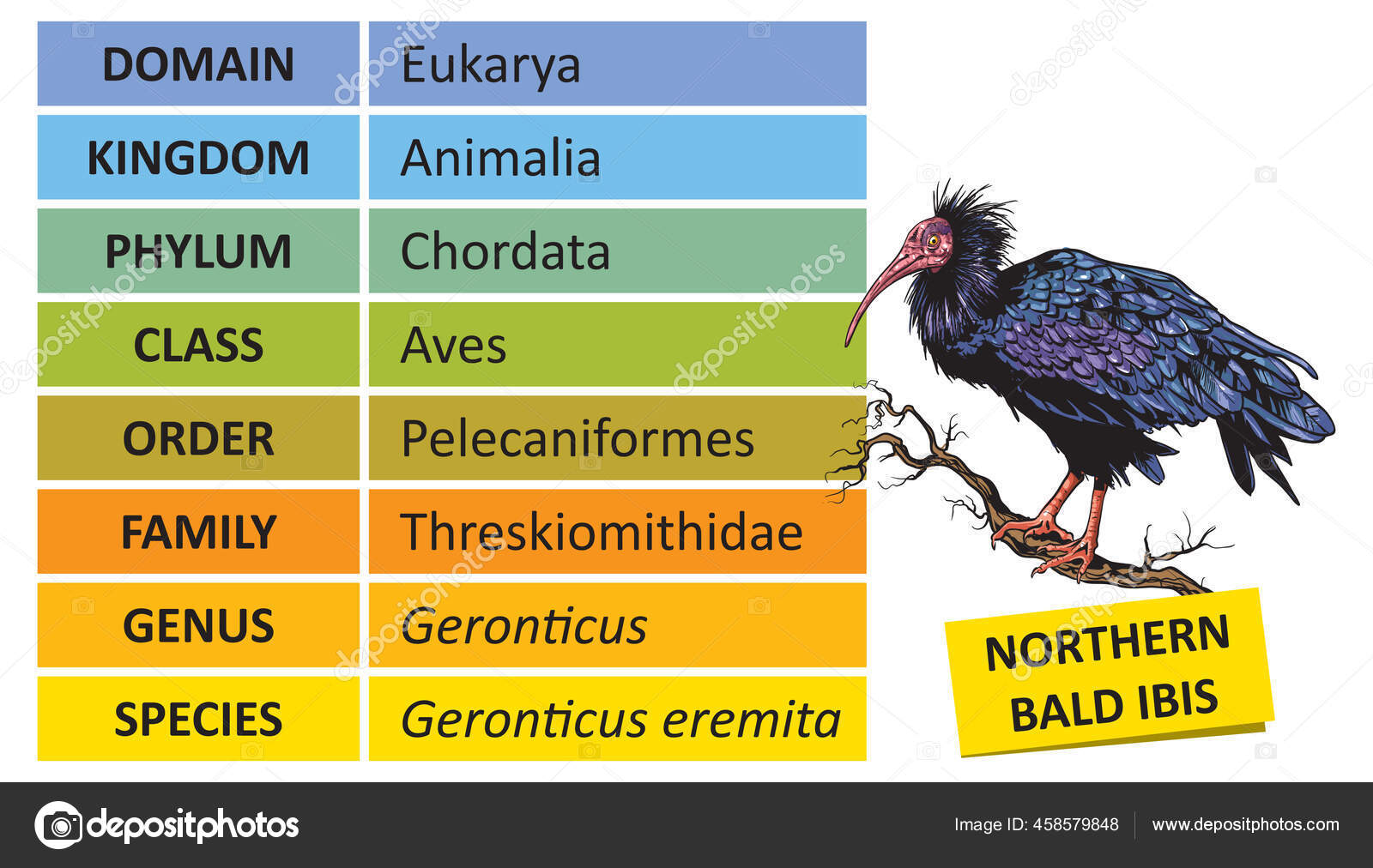 | DOMAIN | Eukarya |
|---|---|
| KINGDOM | Animalia |
| PHYLUM | Chordata |
| CLASS | Aves |
| ORDER | Pelecaniformes |
| FAMILY | Threskiomithidae |
| GENUS | Geronticus |
| SPECIES | Geronticus eremita |

NORTHERN BALD IBIS

depositphotos

Image ID: 458579848 www.depositphotos.com